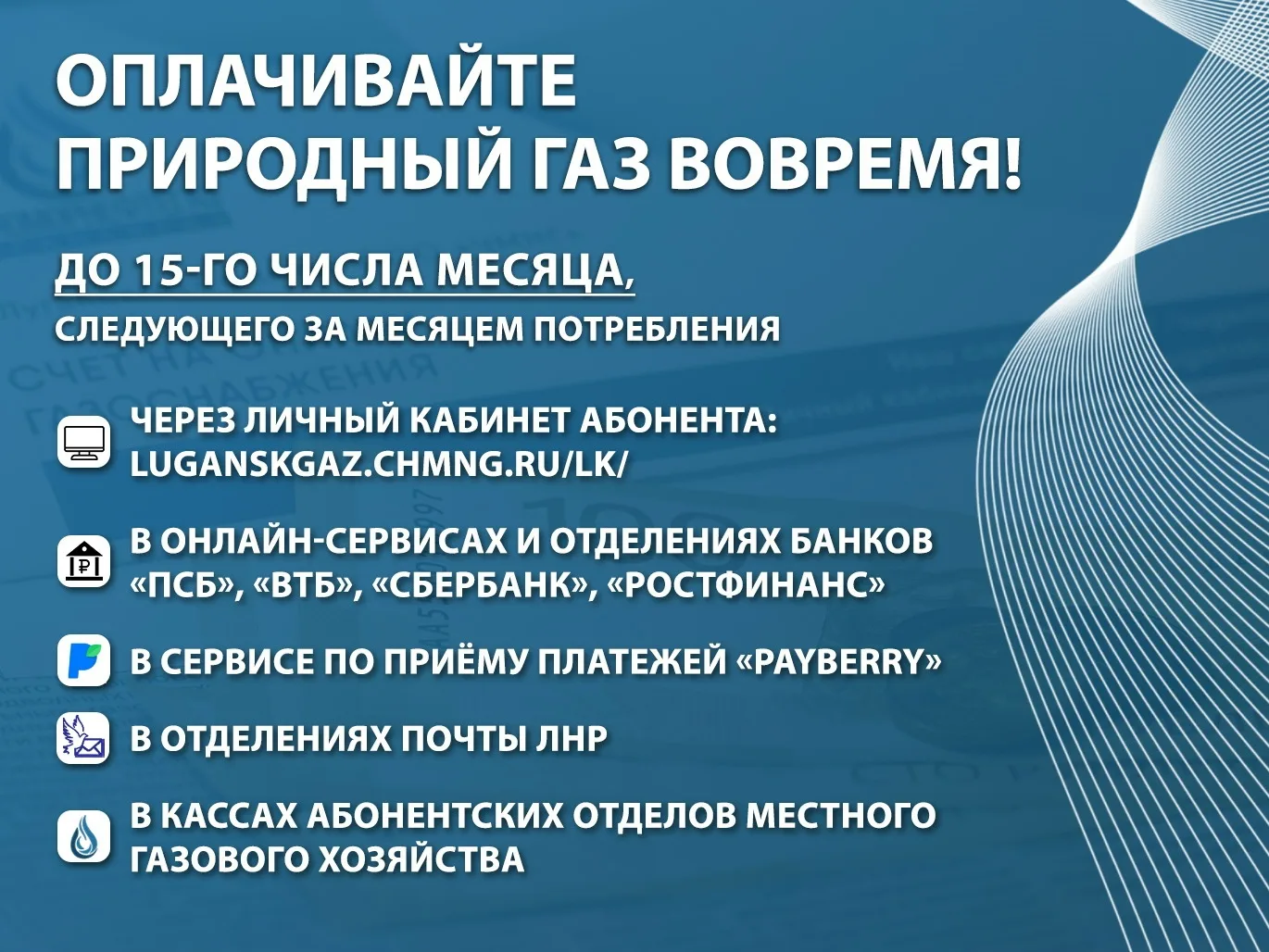 ОПЛАЧИВАЙТЕ ПРИРОДНЫЙ ГАЗ ВОВРЕМЯ!

ДО 15-ГО ЧИСЛА МЕСЯЦА, СЛЕДУЮЩЕГО ЗА МЕСЯЦЕМ ПОТРЕБЛЕНИЯ

ЧЕРЕЗ ЛИЧНЫЙ КАБИНЕТ АБОНЕНТА: LUGANSKGAZ.CHMNG.RU/LK/

В ОНЛАЙН-СЕРВИСАХ И ОТДЕЛЕНИЯХ БАНКОВ «ПСБ», «ВТБ», «СБЕРБАНК», «РОСТФИНАНС»

В СЕРВИСЕ ПО ПРИЁМУ ПЛАТЕЖЕЙ «PAYBERRY»

В ОТДЕЛЕНИЯХ ПОЧТЫ ЛНР

В КАССАХ АБОНЕНТСКИХ ОТДЕЛОВ МЕСТНОГО ГАЗОВОГО ХОЗЯЙСТВА